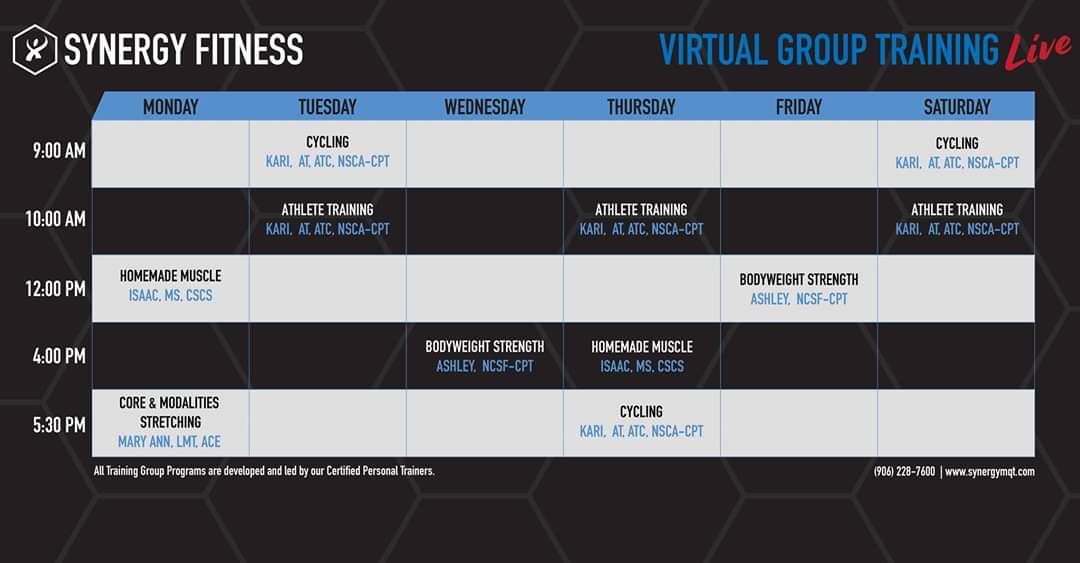 SYNERGY FITNESS

VIRTUAL GROUP TRAINING Live

| | MONDAY | TUESDAY | WEDNESDAY | THURSDAY | FRIDAY | SATURDAY |
|---|---|---|---|---|---|---|
| 9:00 AM | | CYCLING KARI, AT, ATC, NSCA-CPT | | | | CYCLING KARI, AT, ATC, NSCA-CPT |
| 10:00 AM | | ATHLETE TRAINING KARI, AT, ATC, NSCA-CPT | | ATHLETE TRAINING KARI, AT, ATC, NSCA-CPT | | ATHLETE TRAINING KARI, AT, ATC, NSCA-CPT |
| 12:00 PM | HOMEMADE MUSCLE ISAAC, MS, CSCS | | | | BODYWEIGHT STRENGTH ASHLEY, NCSF-CPT | |
| 4:00 PM | | | BODYWEIGHT STRENGTH ASHLEY, NCSF-CPT | HOMEMADE MUSCLE ISAAC, MS, CSCS | | |
| 5:30 PM | CORE & MODALITIES STRETCHING MARY ANN, LMT, ACE | | | CYCLING KARI, AT, ATC, NSCA-CPT | | |

All Training Group Programs are developed and led by our Certified Personal Trainers.

(906) 228-7600 | www.synergymqt.com